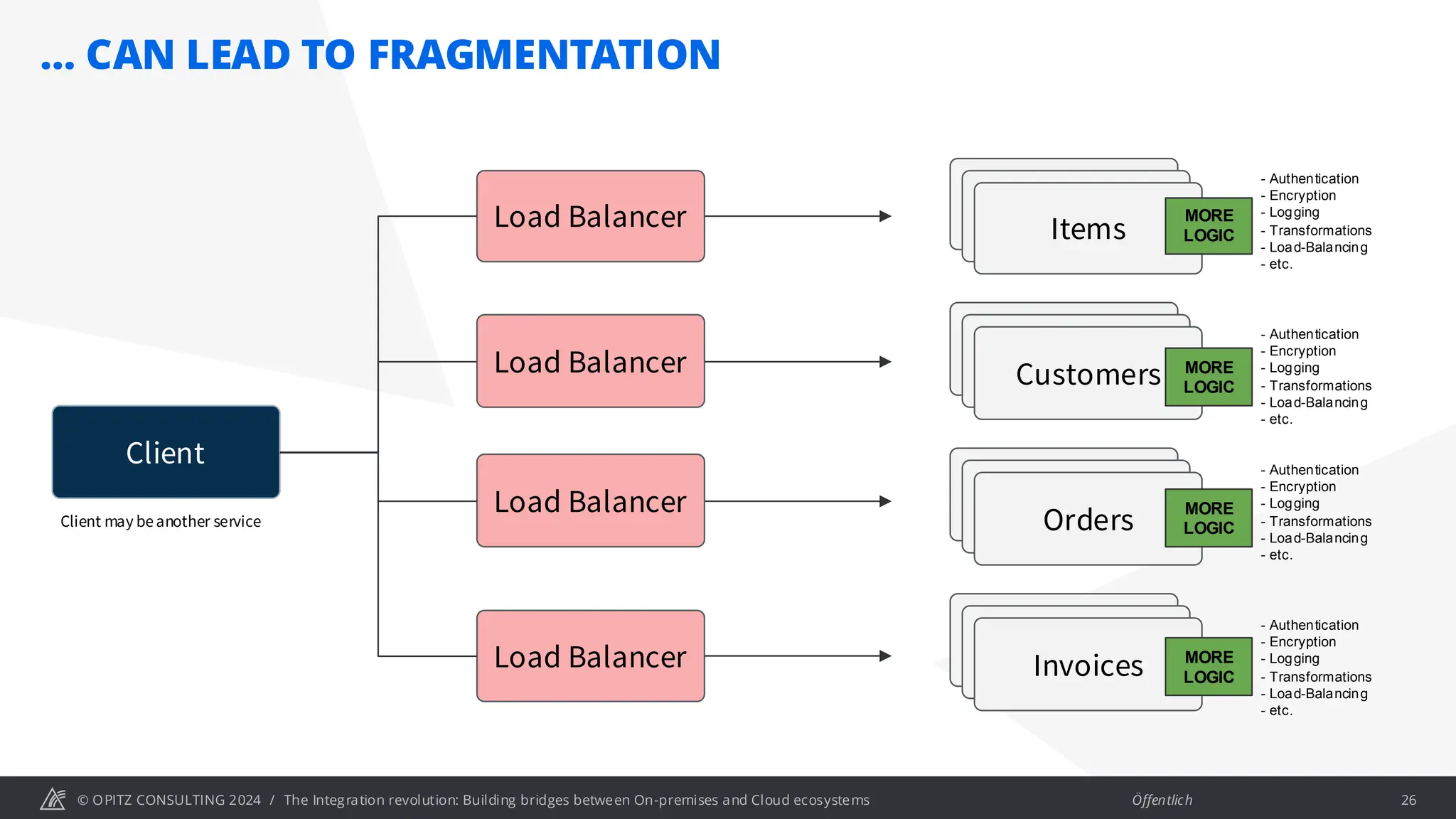 ... CAN LEAD TO FRAGMENTATION

Client

Client may be another service

Load Balancer

Load Balancer

Load Balancer

Load Balancer

Items

MORE LOGIC

- Authentication
- Encryption
- Logging
- Transformations
- Load-Balancing
- etc.

Customers

MORE LOGIC

- Authentication
- Encryption
- Logging
- Transformations
- Load-Balancing
- etc.

Orders

MORE LOGIC

- Authentication
- Encryption
- Logging
- Transformations
- Load-Balancing
- etc.

Invoices

MORE LOGIC

- Authentication
- Encryption
- Logging
- Transformations
- Load-Balancing
- etc.

© OPITZ CONSULTING 2024 / The Integration revolution: Building bridges between On-premises and Cloud ecosystems

Öffentlich

26